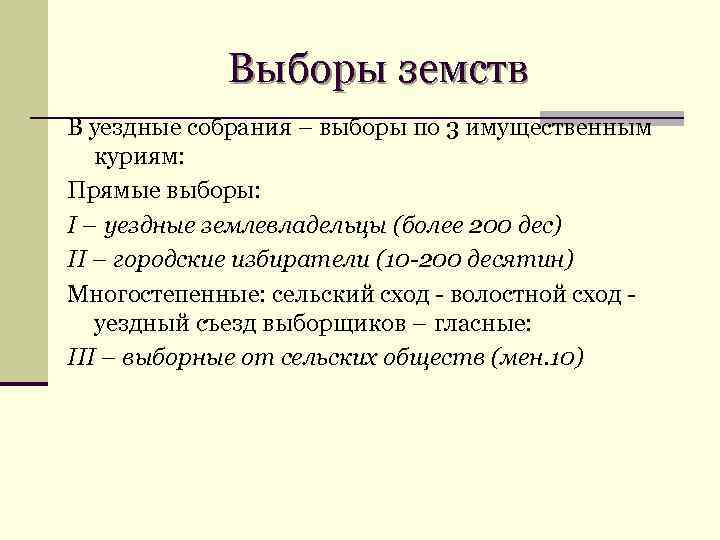 Выборы земств

В уездные собрания – выборы по 3 имущественным куриям:

Прямые выборы:

I – уездные землевладельцы (более 200 дес)

II – городские избиратели (10-200 десятин)

Многостепенные: сельский сход - волостной сход - уездный съезд выборщиков – гласные:

III – выборные от сельских обществ (мен.10)